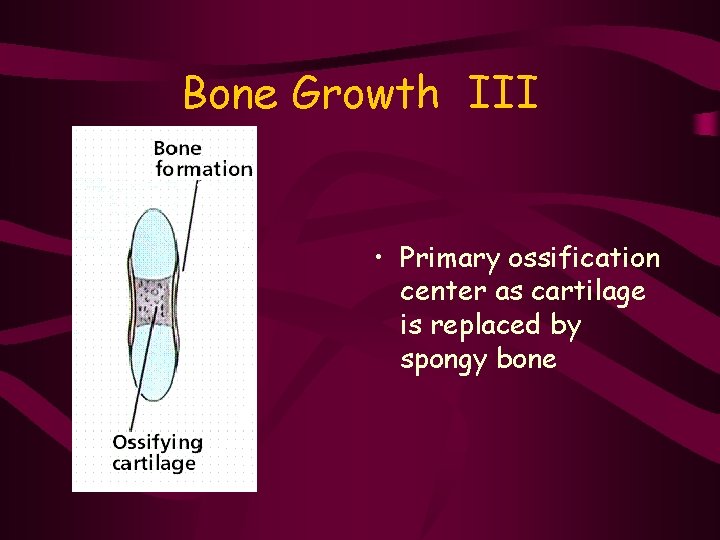 Bone Growth III

Bone formation

Ossifying cartilage

• Primary ossification center as cartilage is replaced by spongy bone